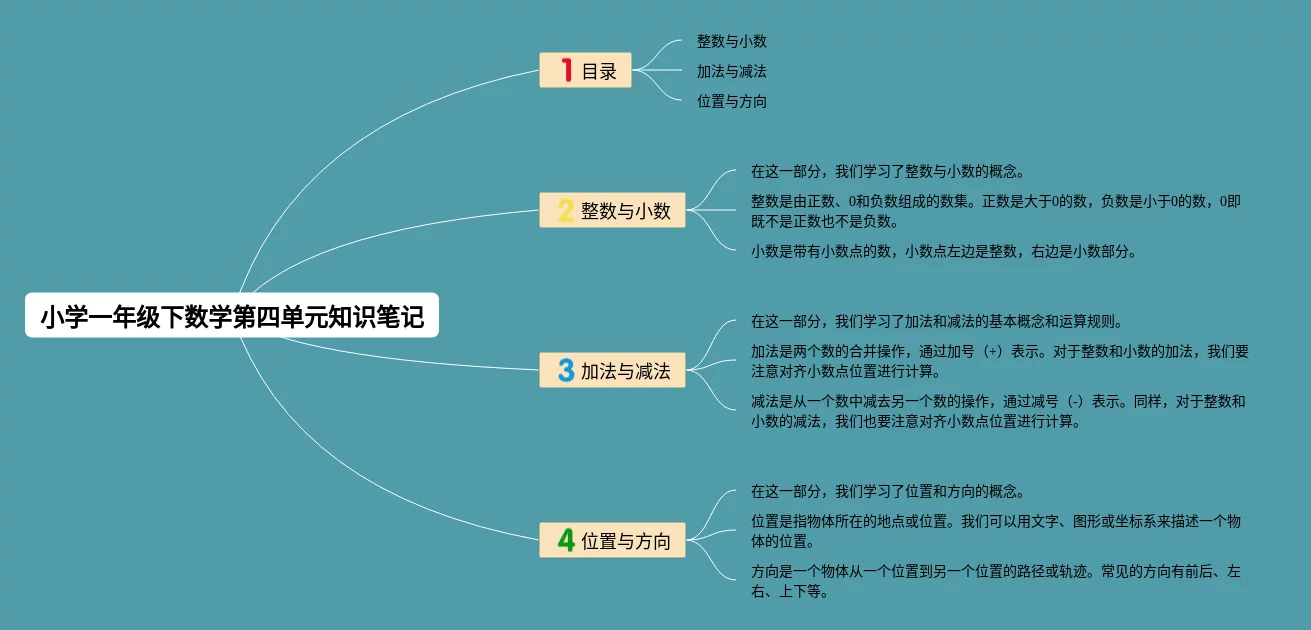 小学一年级下数学第四单元知识笔记

1 目录

整数与小数

加法与减法

位置与方向

2 整数与小数

在这一部分，我们学习了整数与小数的概念。

整数是由正数、0和负数组成的数集。正数是大于0的数，负数是小于0的数，0即既不是正数也不是负数。

小数是带有小数点的数，小数点左边是整数，右边是小数部分。

3 加法与减法

在这一部分，我们学习了加法和减法的基本概念和运算规则。

加法是两个数的合并操作，通过加号（+）表示。对于整数和小数的加法，我们要注意对齐小数点位置进行计算。

减法是从一个数中减去另一个数的操作，通过减号（-）表示。同样，对于整数和小数的减法，我们也要注意对齐小数点位置进行计算。

4 位置与方向

在这一部分，我们学习了位置和方向的概念。

位置是指物体所在的地点或位置。我们可以用文字、图形或坐标系来描述一个物体的位置。

方向是一个物体从一个位置到另一个位置的路径或轨迹。常见的方向有前后、左右、上下等。